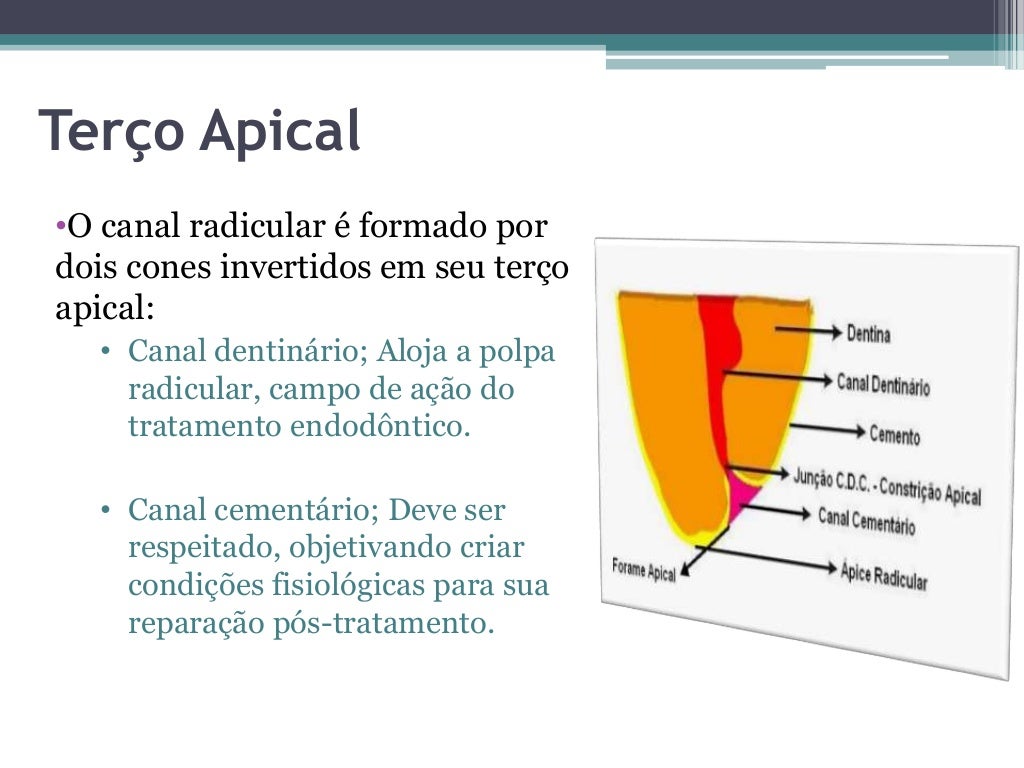 Terço Apical

•O canal radicular é formado por dois cones invertidos em seu terço apical:

• Canal dentinário; Aloja a polpa radicular, campo de ação do tratamento endodôntico.

• Canal cementário; Deve ser respeitado, objetivando criar condições fisiológicas para sua reparação pós-tratamento.

Dentina
Canal Dentinário
Cemento
Junção C.D.C. - Constrição Apical
Canal Cementário
Forame Apical
Ápice Radicular